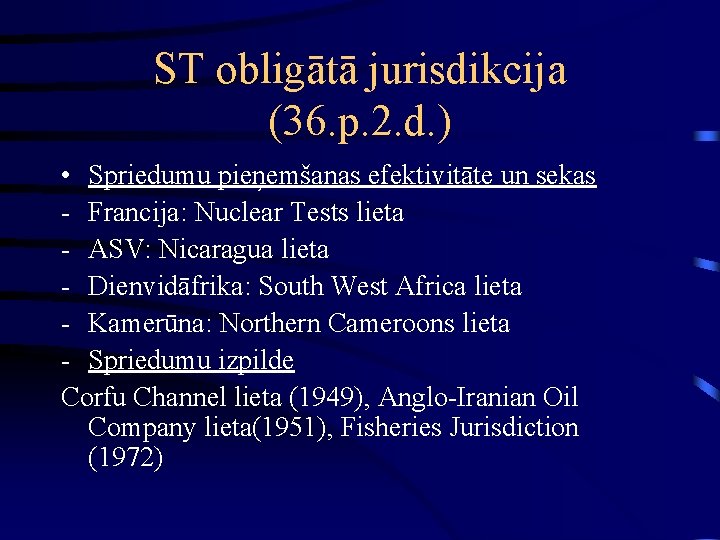 ST obligātā jurisdikcija (36.p.2.d.)

• Spriedumu pieņemšanas efektivitāte un sekas
- Francija: Nuclear Tests lieta
- ASV: Nicaragua lieta
- Dienvidāfrika: South West Africa lieta
- Kamerūna: Northern Cameroons lieta
- Spriedumu izpilde
Corfu Channel lieta (1949), Anglo-Iranian Oil Company lieta(1951), Fisheries Jurisdiction (1972)